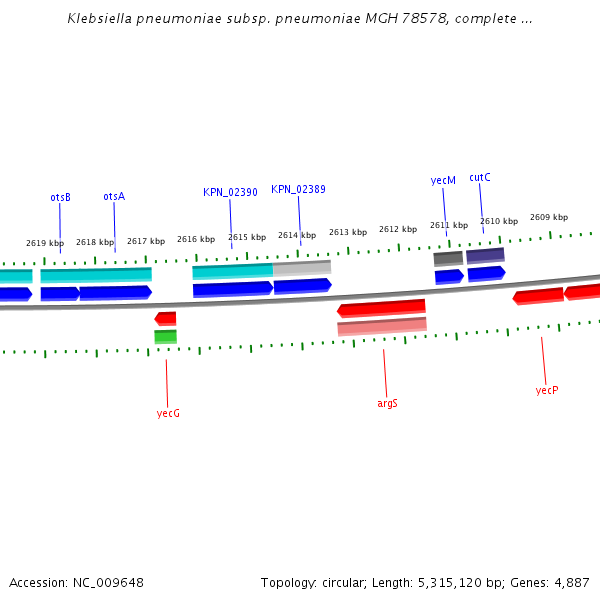 Klebsiella pneumoniae subsp. pneumoniae MGH 78578, complete ...

otsB
otsA
KPN_02390
KPN_02389
yecM
cutC

2619 kbp
2618 kbp
2617 kbp
2616 kbp
2615 kbp
2614 kbp
2613 kbp
2612 kbp
2611 kbp
2610 kbp
2609 kbp

yecG
argS
yecP

Accession: NC_009648
Topology: circular; Length: 5,315,120 bp; Genes: 4,887